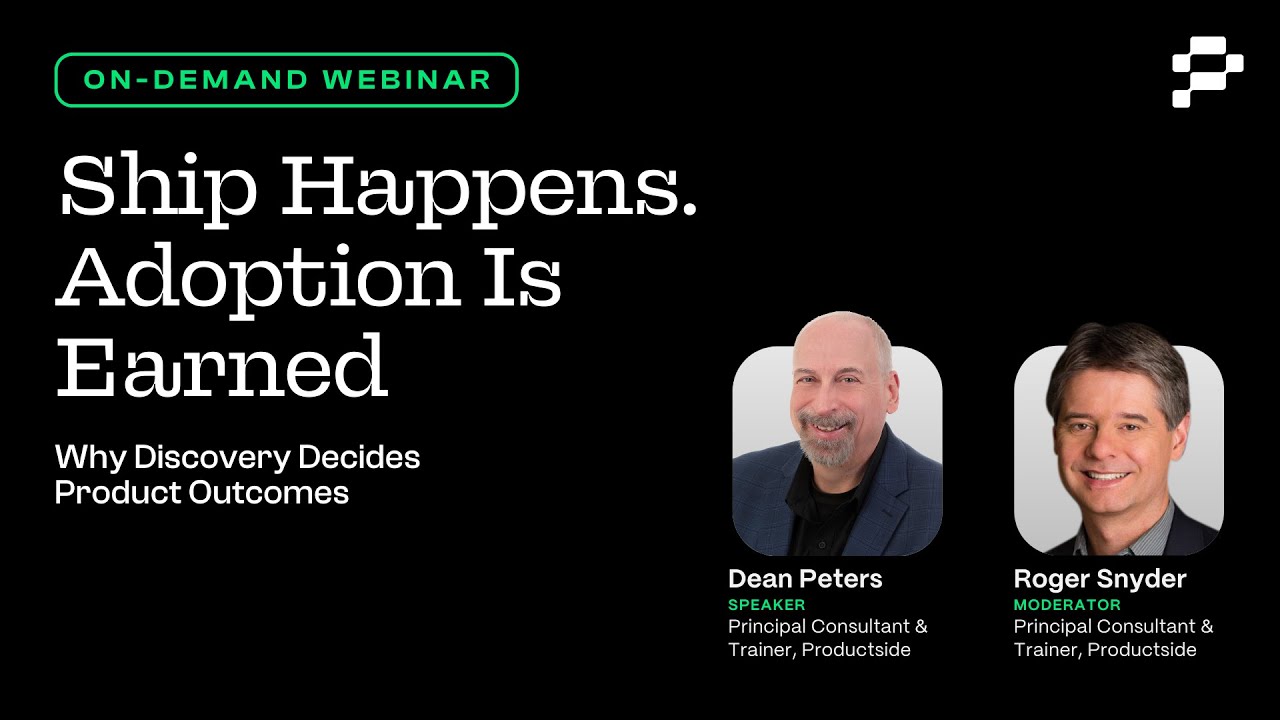 ON-DEMAND WEBINAR

Ship Happens. Adoption Is Earned

Why Discovery Decides Product Outcomes

Dean Peters
SPEAKER
Principal Consultant & Trainer, Productside

Roger Snyder
MODERATOR
Principal Consultant & Trainer, Productside